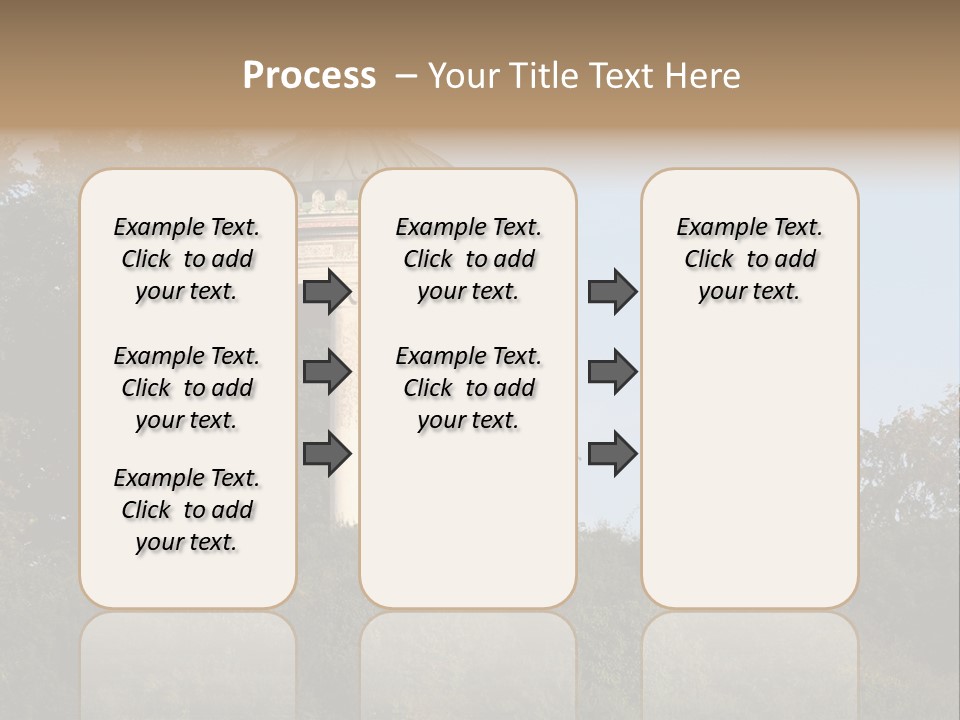 Process – Your Title Text Here

Example Text. Click to add your text.

Example Text. Click to add your text.

Example Text. Click to add your text.

Example Text. Click to add your text.

Example Text. Click to add your text.

Example Text. Click to add your text.